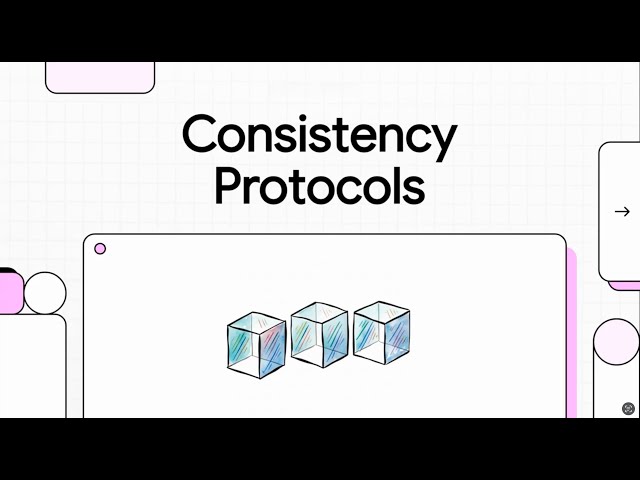 Consistency Protocols

→